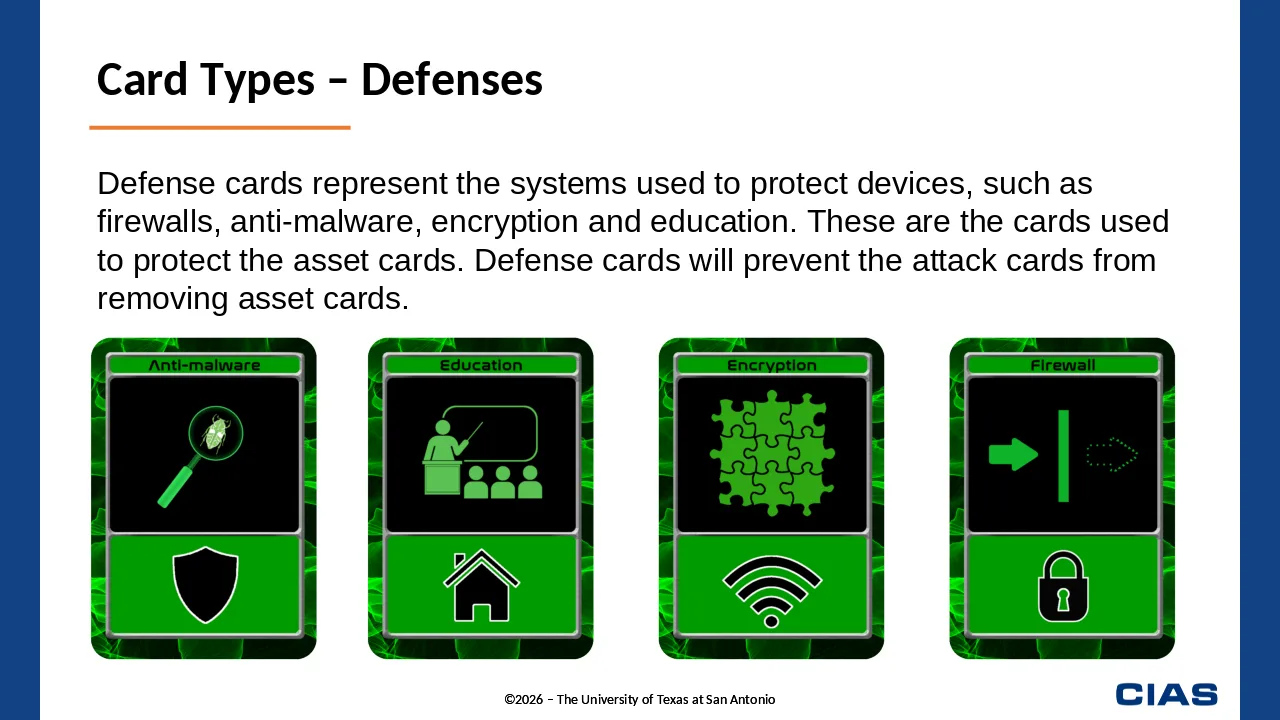 Card Types – Defenses

Defense cards represent the systems used to protect devices, such as firewalls, anti-malware, encryption and education. These are the cards used to protect the asset cards. Defense cards will prevent the attack cards from removing asset cards.

Anti-malware

Education

Encryption

Firewall

©2026 – The University of Texas at San Antonio

CIAS